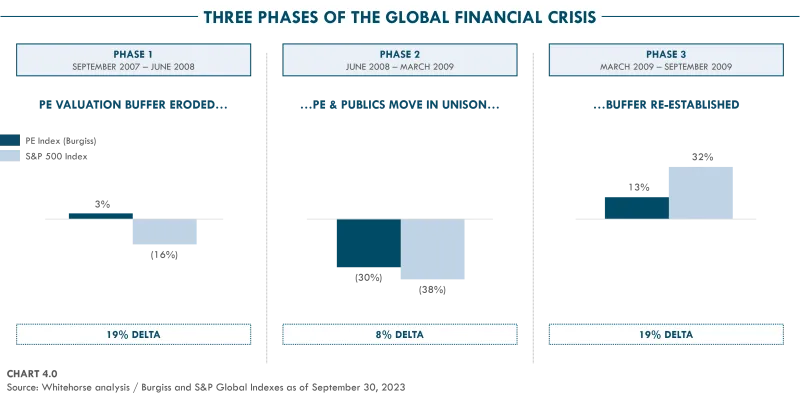 THREE PHASES OF THE GLOBAL FINANCIAL CRISIS

PHASE 1
SEPTEMBER 2007 – JUNE 2008

PE VALUATION BUFFER ERODED...

PE Index (Burgiss)
S&P 500 Index

3%
(16%)

19% DELTA

PHASE 2
JUNE 2008 – MARCH 2009

...PE & PUBLICS MOVE IN UNISON...

(30%)
(38%)

8% DELTA

PHASE 3
MARCH 2009 – SEPTEMBER 2009

...BUFFER RE-ESTABLISHED

13%
32%

19% DELTA

CHART 4.0
Source: Whitehorse analysis / Burgiss and S&P Global Indexes as of September 30, 2023